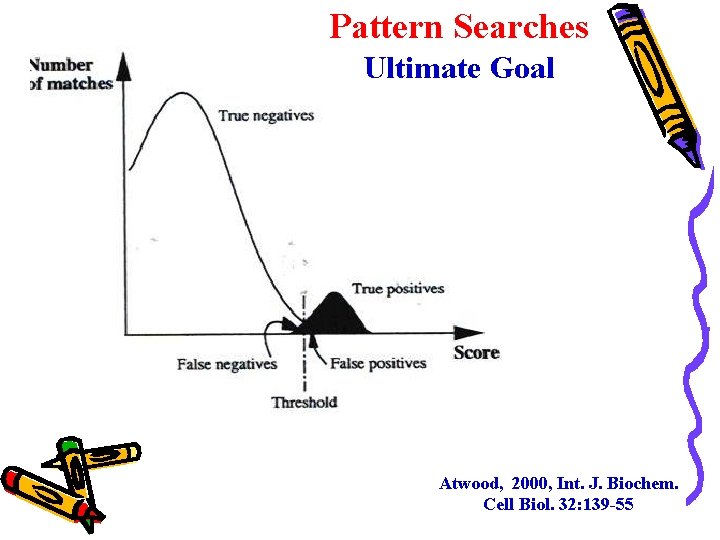 Pattern Searches
Ultimate Goal

Number
of matches

True negatives

True positives

Score

False negatives

False positives

Threshold

Atwood, 2000, Int. J. Biochem.
Cell Biol. 32:139-55